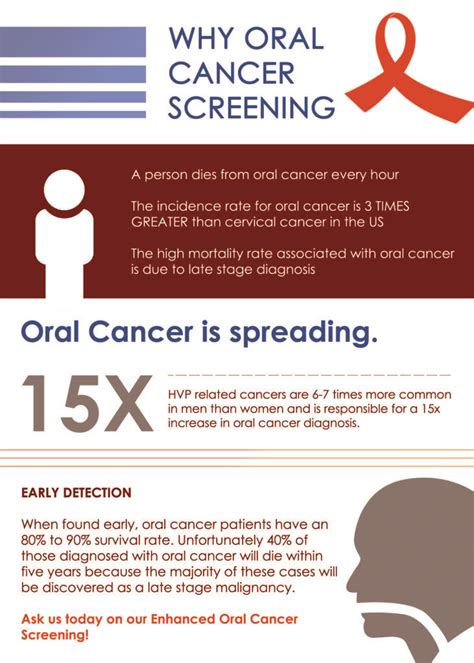 WHY ORAL CANCER SCREENING

A person dies from oral cancer every hour

The incidence rate for oral cancer is 3 TIMES GREATER than cervical cancer in the US

The high mortality rate associated with oral cancer is due to late stage diagnosis

Oral Cancer is spreading.

15X

HVP related cancers are 6-7 times more common in men than women and is responsible for a 15x increase in oral cancer diagnosis.

EARLY DETECTION

When found early, oral cancer patients have an 80% to 90% survival rate. Unfortunately 40% of those diagnosed with oral cancer will die within five years because the majority of these cases will be discovered as a late stage malignancy.

Ask us today on our Enhanced Oral Cancer Screening!